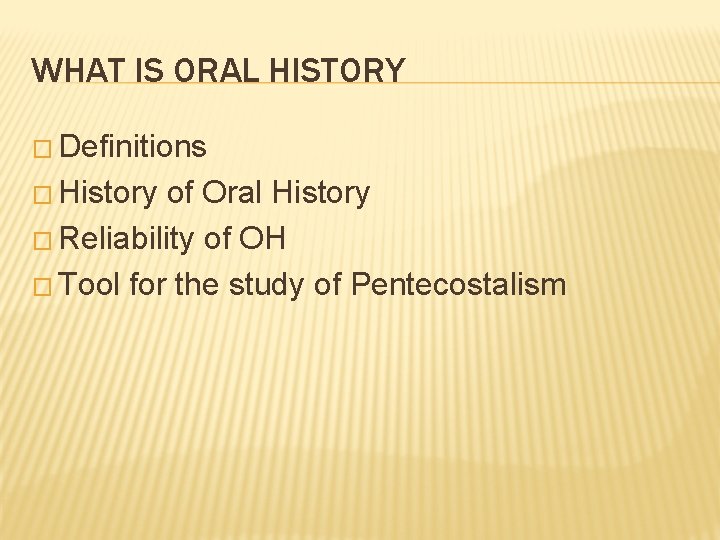 WHAT IS ORAL HISTORY

□ Definitions
□ History of Oral History
□ Reliability of OH
□ Tool for the study of Pentecostalism